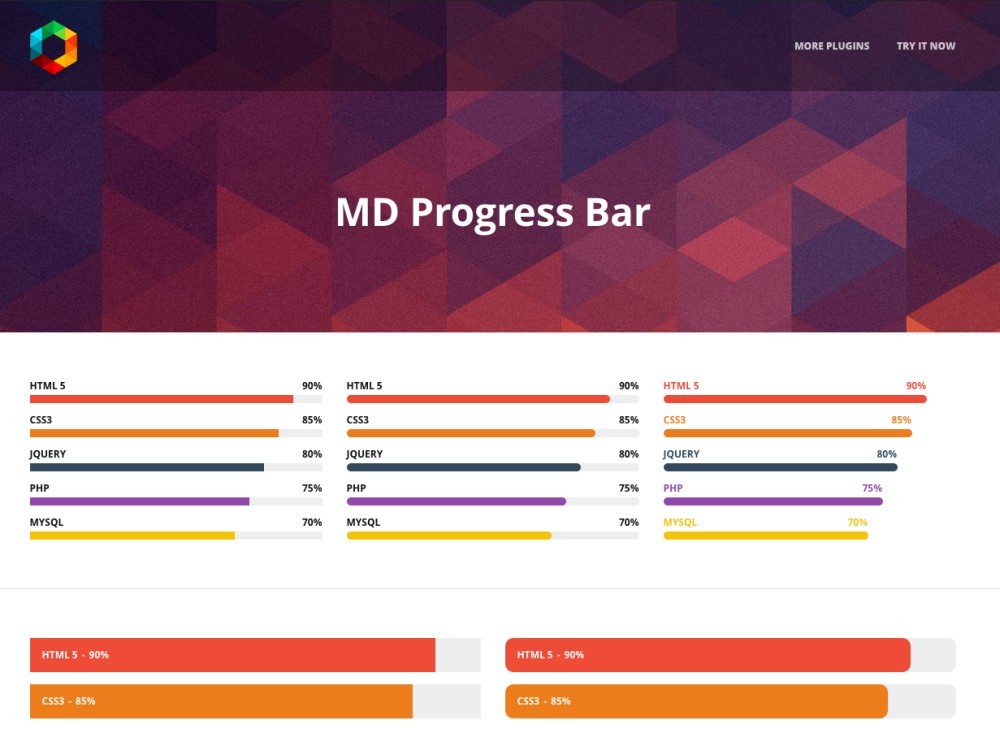 MORE PLUGINS TRY IT NOW

MD Progress Bar

HTML 5 90%
CSS3 85%
JQUERY 80%
PHP 75%
MYSQL 70%

HTML 5 90%
CSS3 85%
JQUERY 80%
PHP 75%
MYSQL 70%

HTML 5 90%
CSS3 85%
JQUERY 80%
PHP 75%
MYSQL 70%

HTML 5 - 90%
CSS3 - 85%

HTML 5 - 90%
CSS3 - 85%